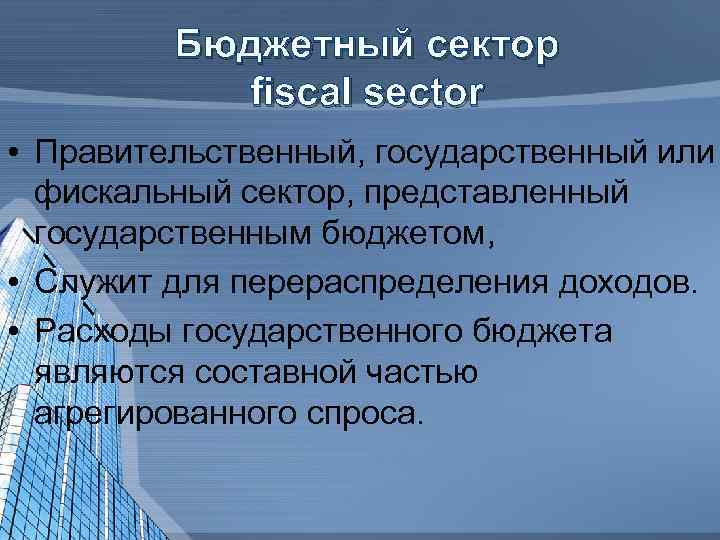 Бюджетный сектор
fiscal sector

• Правительственный, государственный или фискальный сектор, представленный государственным бюджетом,
• Служит для перераспределения доходов.
• Расходы государственного бюджета являются составной частью агрегированного спроса.